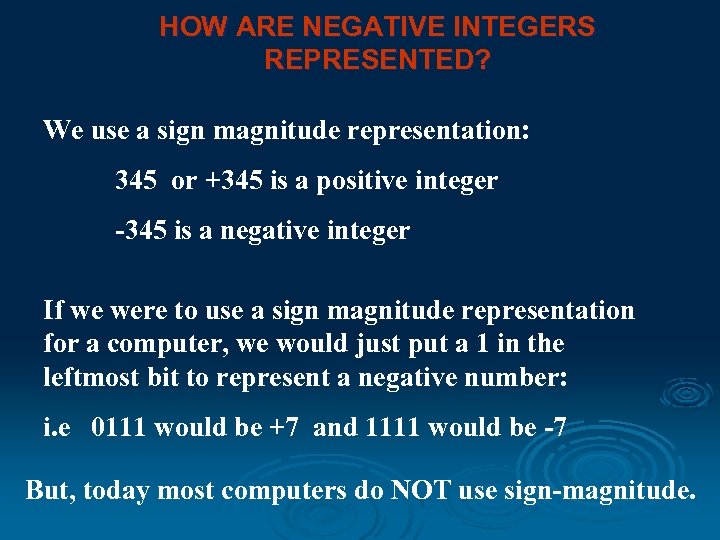 HOW ARE NEGATIVE INTEGERS REPRESENTED?

We use a sign magnitude representation:

345 or +345 is a positive integer

-345 is a negative integer

If we were to use a sign magnitude representation for a computer, we would just put a 1 in the leftmost bit to represent a negative number:

i.e 0111 would be +7 and 1111 would be -7

But, today most computers do NOT use sign-magnitude.